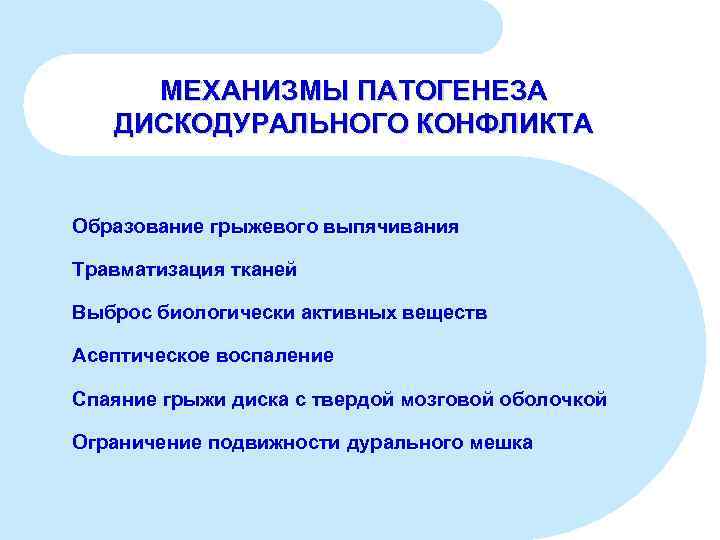 МЕХАНИЗМЫ ПАТОГЕНЕЗА ДИСКОДУРАЛЬНОГО КОНФЛИКТА

Образование грыжевого выпячивания

Травматизация тканей

Выброс биологически активных веществ

Асептическое воспаление

Спаяние грыжи диска с твердой мозговой оболочкой

Ограничение подвижности дурального мешка